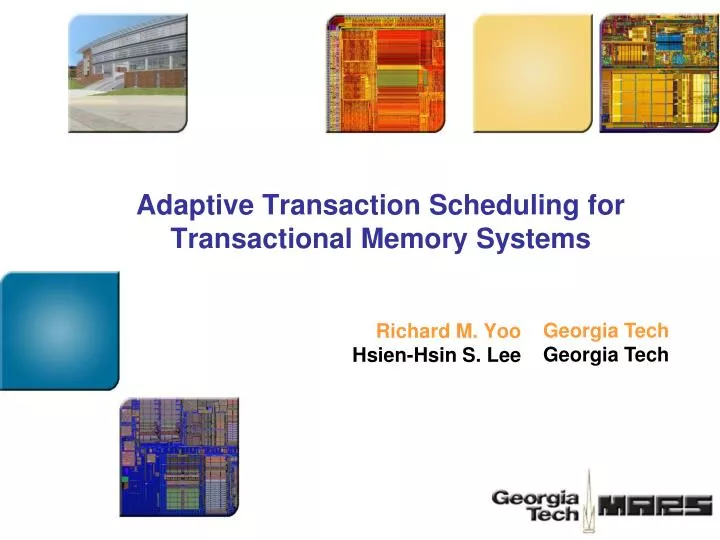 Adaptive Transaction Scheduling for Transactional Memory Systems

Richard M. Yoo Georgia Tech
Hsien-Hsin S. Lee Georgia Tech

Georgia Tech
MARS